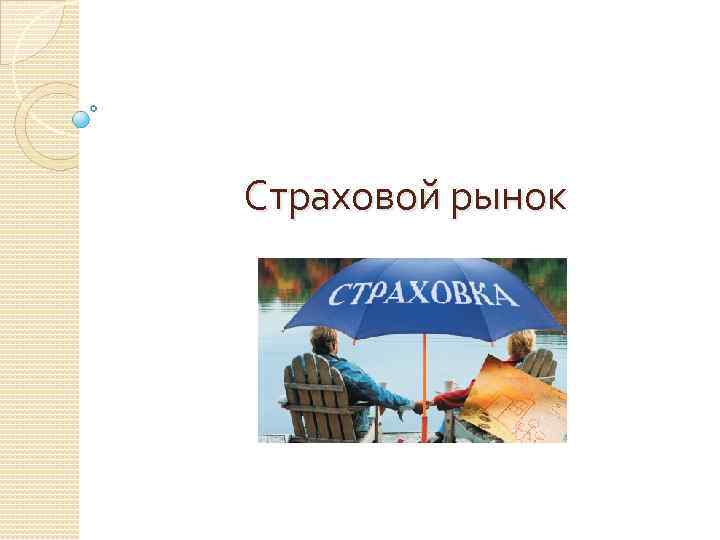 Страховой рынок

СТРАХОВКА